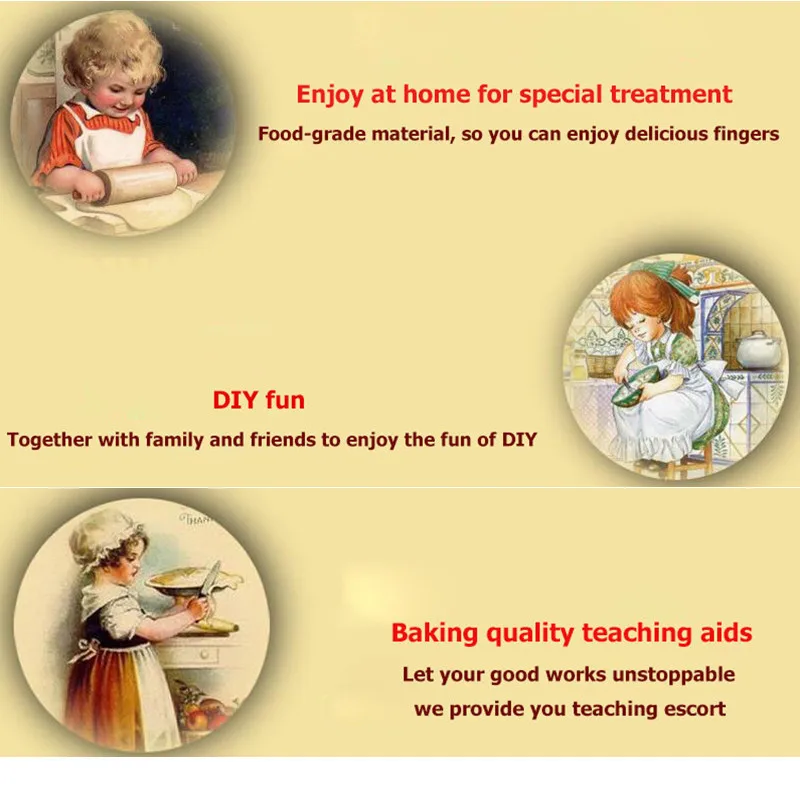 Enjoy at home for special treatment
Food-grade material, so you can enjoy delicious fingers

DIY fun
Together with family and friends to enjoy the fun of DIY

THAN

Baking quality teaching aids
Let your good works unstoppable
we provide you teaching escort